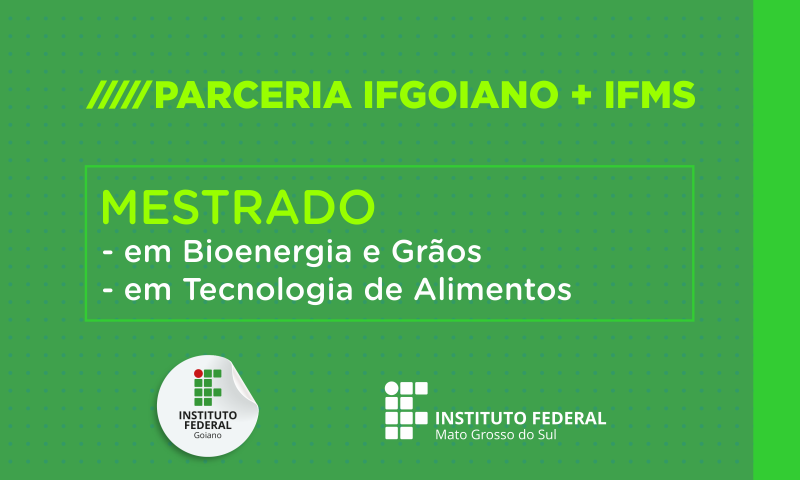 /////PARCERIA IFGOIANO + IFMS

MESTRADO
- em Bioenergia e Grãos
- em Tecnologia de Alimentos

INSTITUTO FEDERAL Goiano

INSTITUTO FEDERAL
Mato Grosso do Sul